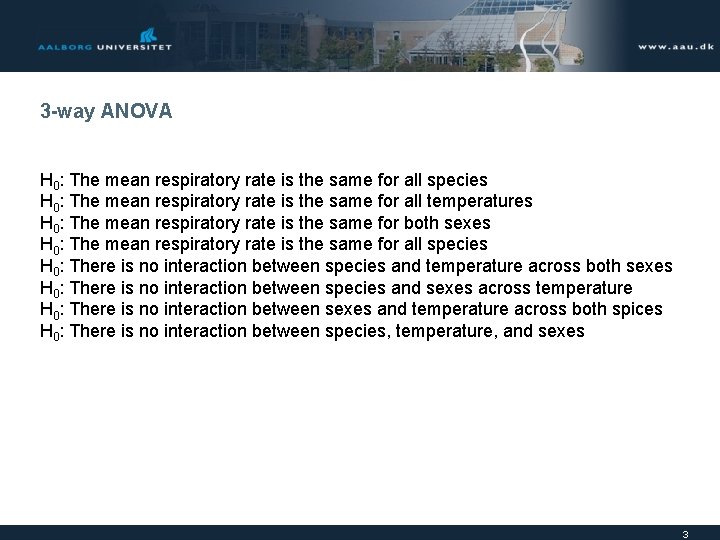 AALBORG UNIVERSITET

www.aau.dk

3-way ANOVA

$H_0$: The mean respiratory rate is the same for all species
$H_0$: The mean respiratory rate is the same for all temperatures
$H_0$: The mean respiratory rate is the same for both sexes
$H_0$: The mean respiratory rate is the same for all species
$H_0$: There is no interaction between species and temperature across both sexes
$H_0$: There is no interaction between species and sexes across temperature
$H_0$: There is no interaction between sexes and temperature across both spices
$H_0$: There is no interaction between species, temperature, and sexes

3